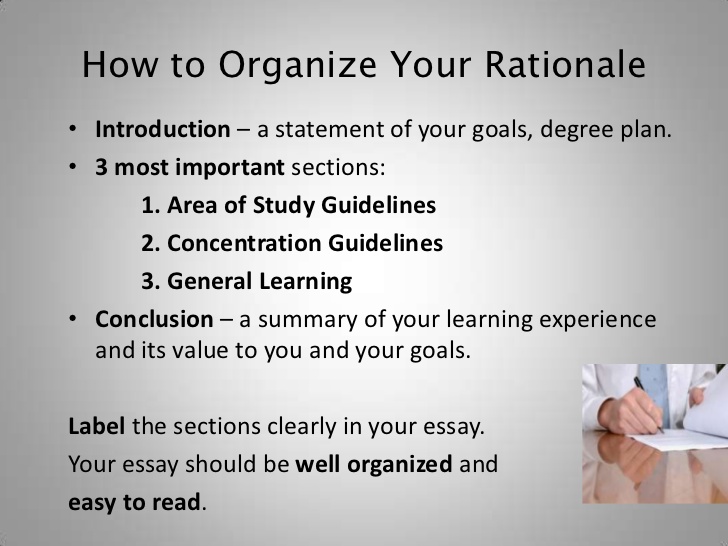 How to Organize Your Rationale

• Introduction – a statement of your goals, degree plan.
• 3 most important sections:
1. Area of Study Guidelines
2. Concentration Guidelines
3. General Learning
• Conclusion – a summary of your learning experience and its value to you and your goals.

Label the sections clearly in your essay.
Your essay should be well organized and easy to read.